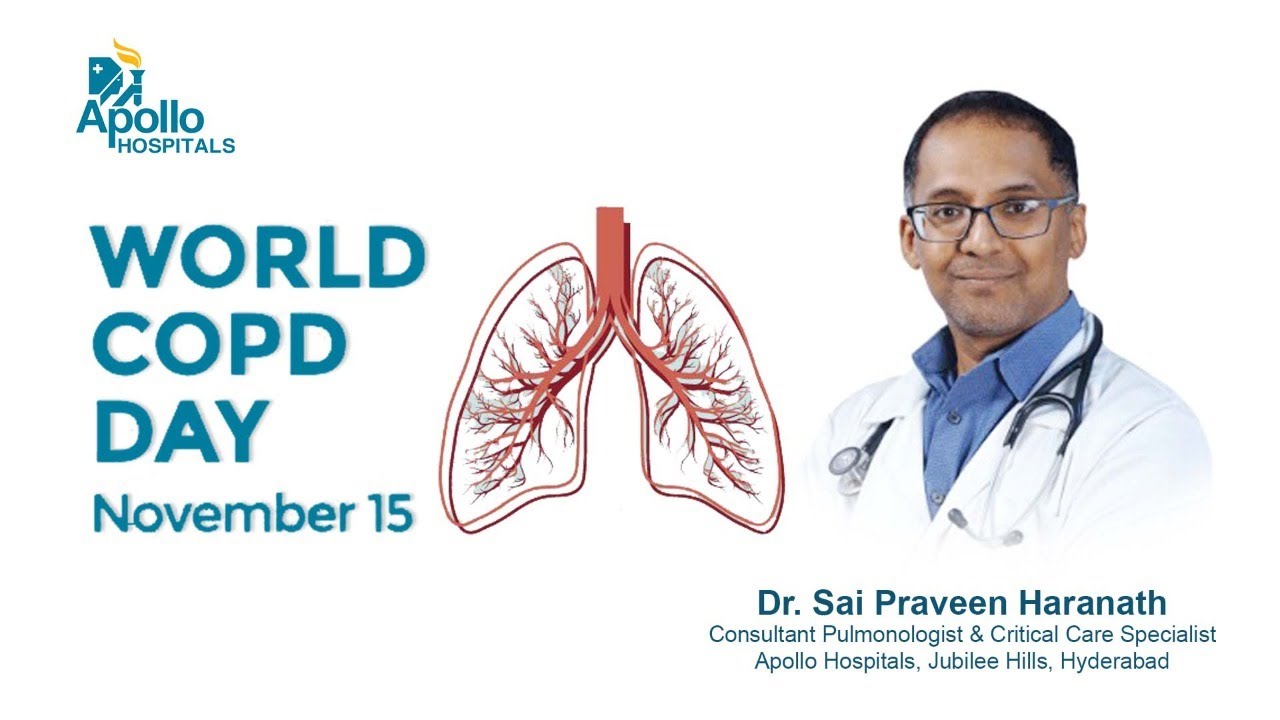 Apollo HOSPITALS

WORLD COPD DAY
November 15

Dr. Sai Praveen Haranath
Consultant Pulmonologist & Critical Care Specialist
Apollo Hospitals, Jubilee Hills, Hyderabad